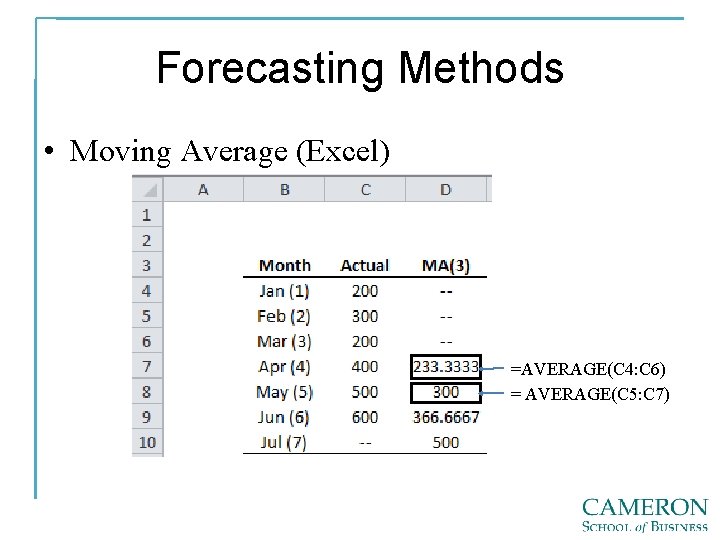 Forecasting Methods

• Moving Average (Excel)

| | A | B | C | D |
|---|---|---|---|---|
| 1 | | | | |
| 2 | | | | |
| 3 | | Month | Actual | MA(3) |
| 4 | | Jan (1) | 200 | -- |
| 5 | | Feb (2) | 300 | -- |
| 6 | | Mar (3) | 200 | -- |
| 7 | | Apr (4) | 400 | 233.3333 |
| 8 | | May (5) | 500 | 300 |
| 9 | | Jun (6) | 600 | 366.6667 |
| 10 | | Jul (7) | -- | 500 |

=AVERAGE(C4:C6)

= AVERAGE(C5:C7)

CAMERON
SCHOOL of BUSINESS